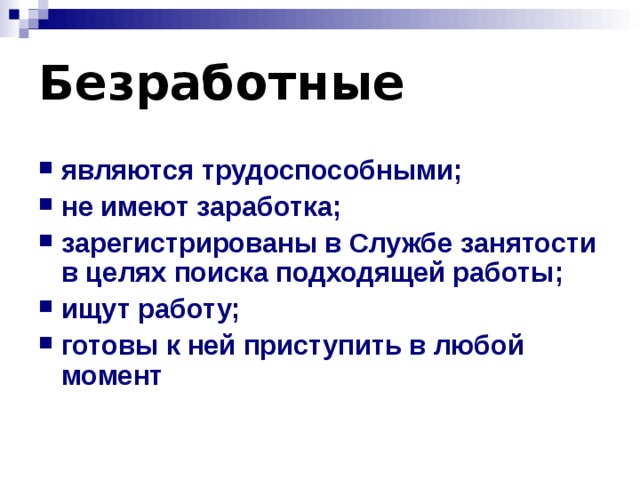 Безработные

- являются трудоспособными;
- не имеют заработка;
- зарегистрированы в Службе занятости в целях поиска подходящей работы;
- ищут работу;
- готовы к ней приступить в любой момент